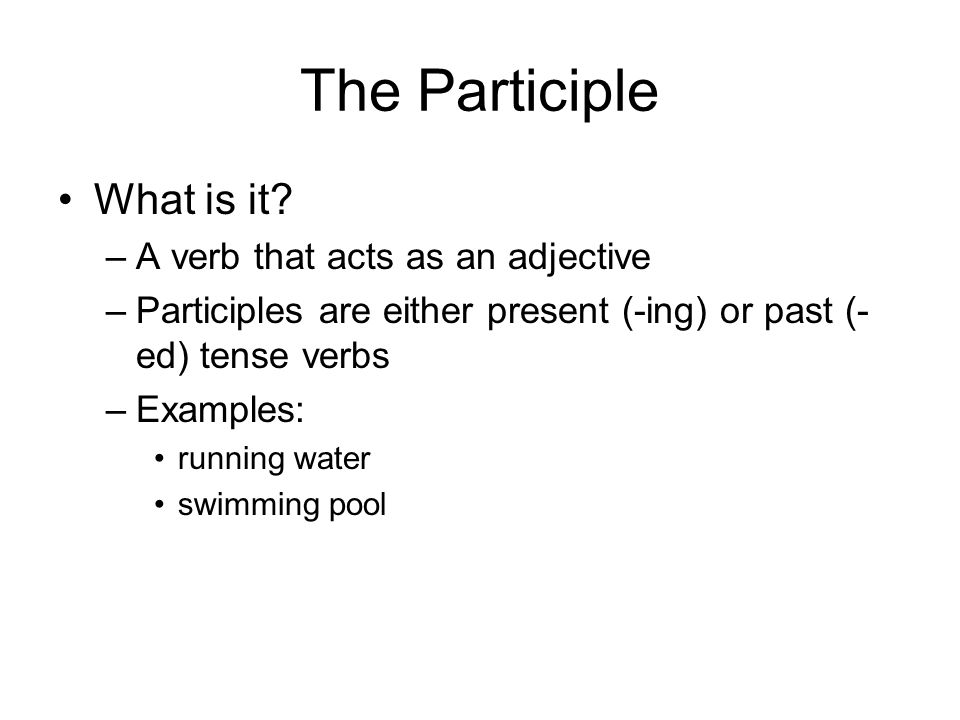 The Participle

• What is it?
– A verb that acts as an adjective
– Participles are either present (-ing) or past (-ed) tense verbs
– Examples:
• running water
• swimming pool